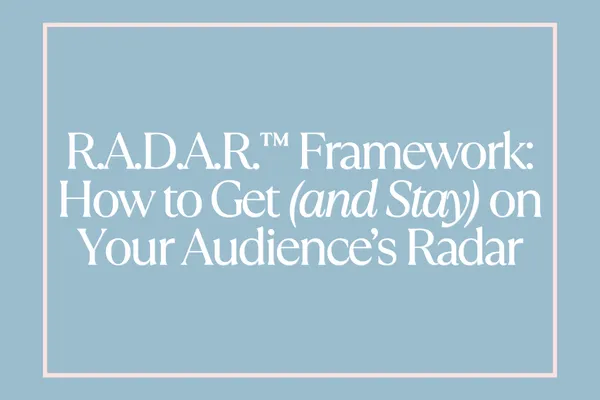 R.A.D.A.R.™ Framework: How to Get (and Stay) on Your Audience's Radar